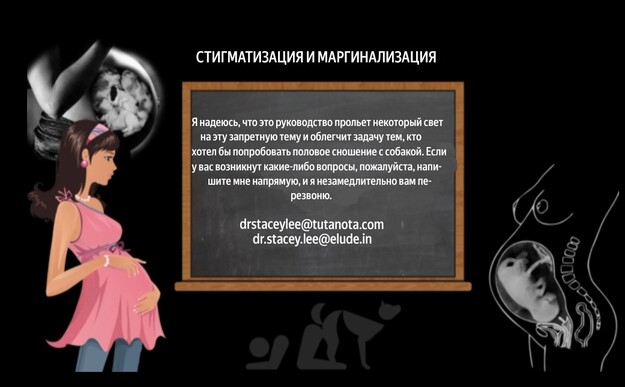 СТИГМАТИЗАЦИЯ И МАРГИНАЛИЗАЦИЯ

Я надеюсь, что это руководство прольет некоторый свет на эту запретную тему и облегчит задачу тем, кто хотел бы попробовать половое сношение с собакой. Если у вас возникнут какие-либо вопросы, пожалуйста, напишите мне напрямую, и я незамедлительно вам перезвоню.

drstaceylee@tutanota.com
dr.stacey.lee@elude.in